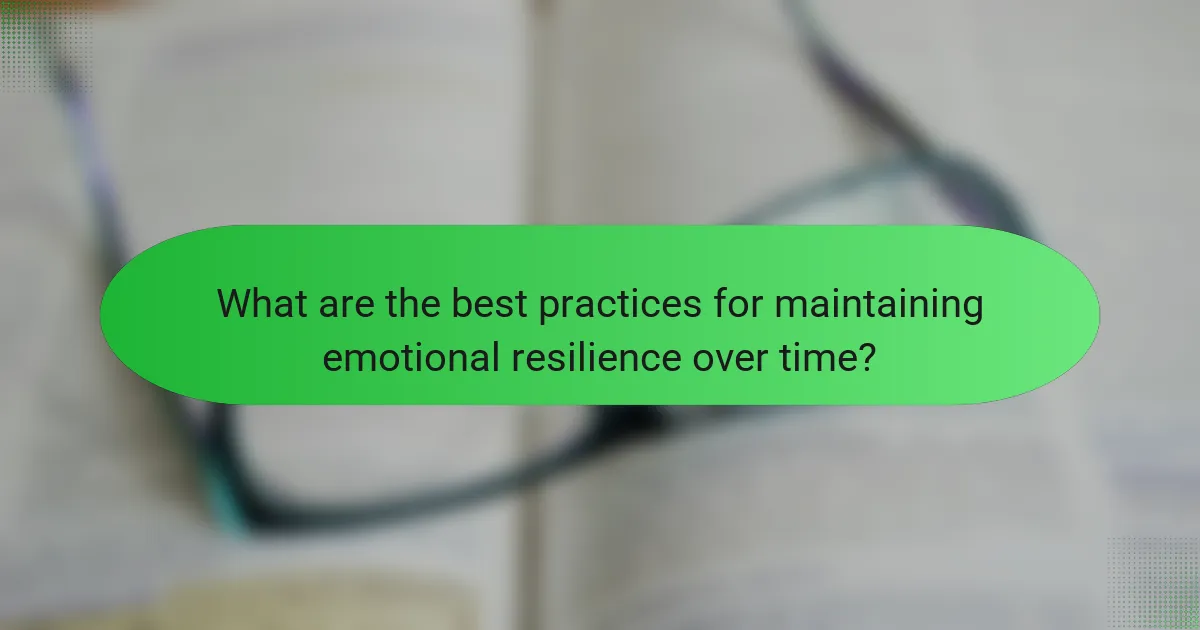 What are the best practices for maintaining emotional resilience over time?